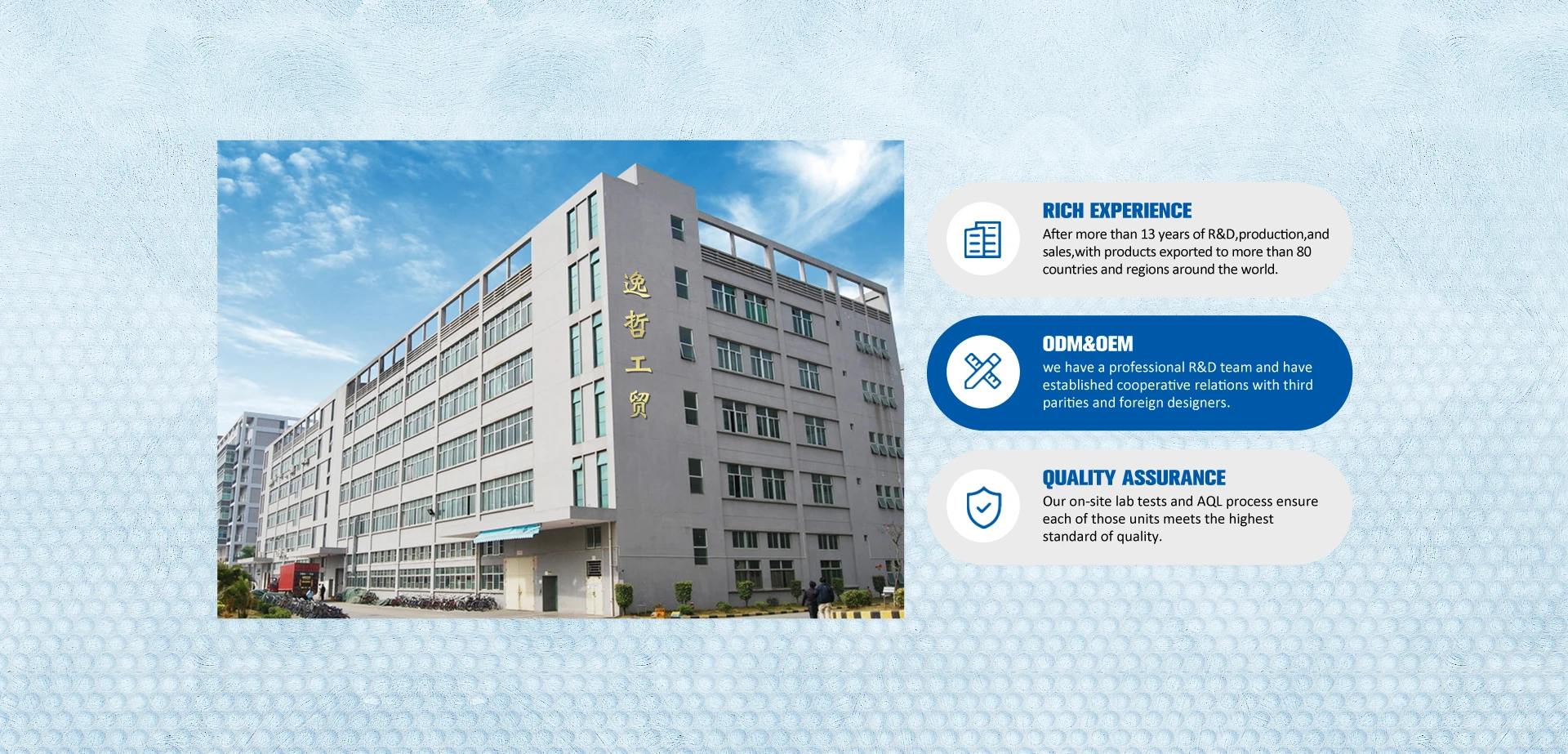 逸哲工贸

RICH EXPERIENCE
After more than 13 years of R&D,production,and sales,with products exported to more than 80 countries and regions around the world.

ODM&OEM
we have a professional R&D team and have established cooperative relations with third parities and foreign designers.

QUALITY ASSURANCE
Our on-site lab tests and AQL process ensure each of those units meets the highest standard of quality.